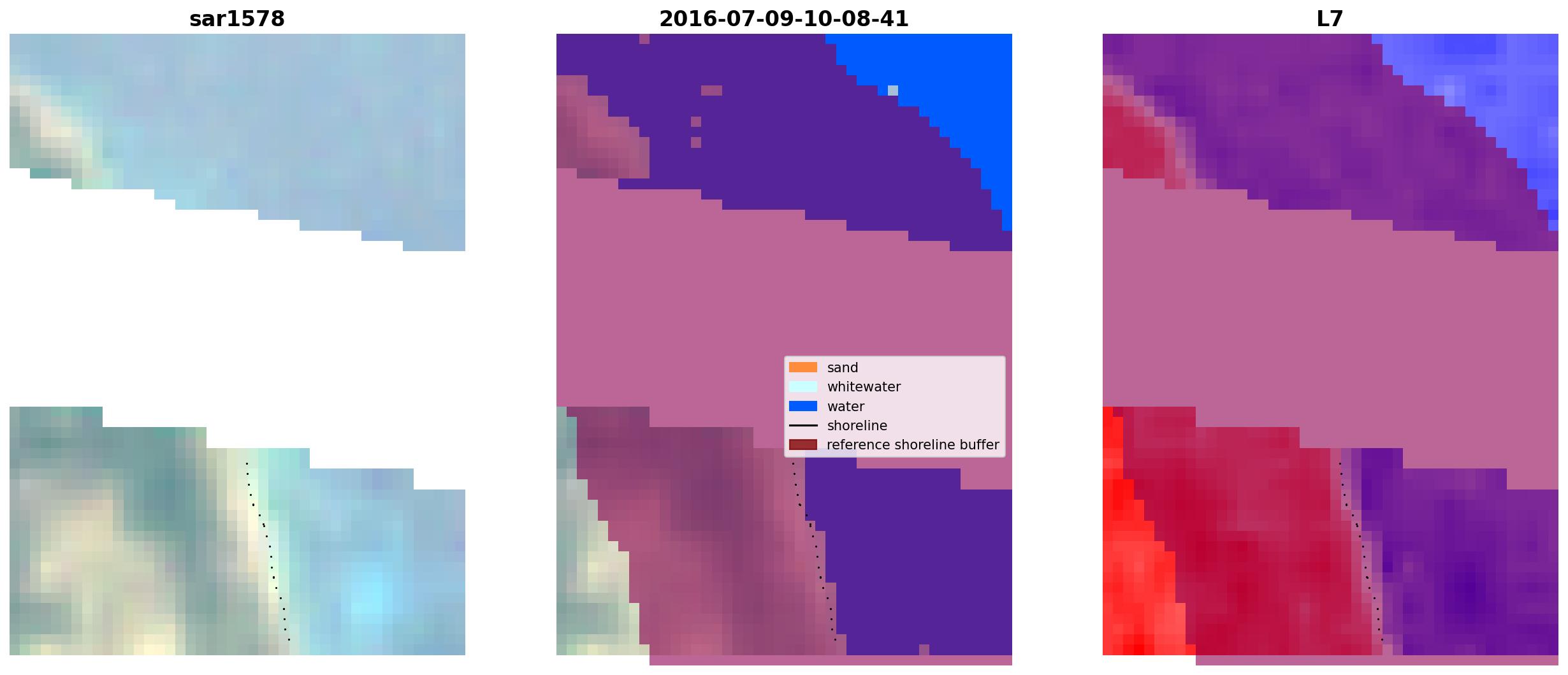 sar1578

2016-07-09-10-08-41

L7

sand
whitewater
water
shoreline
reference shoreline buffer